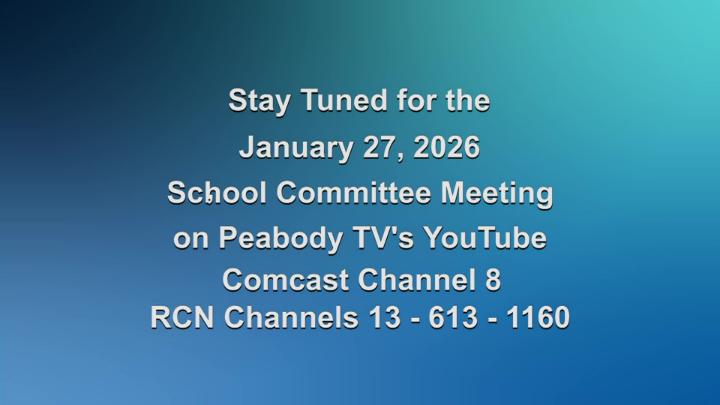 Stay Tuned for the
January 27, 2026
School Committee Meeting
on Peabody TV's YouTube
Comcast Channel 8
RCN Channels 13 - 613 - 1160